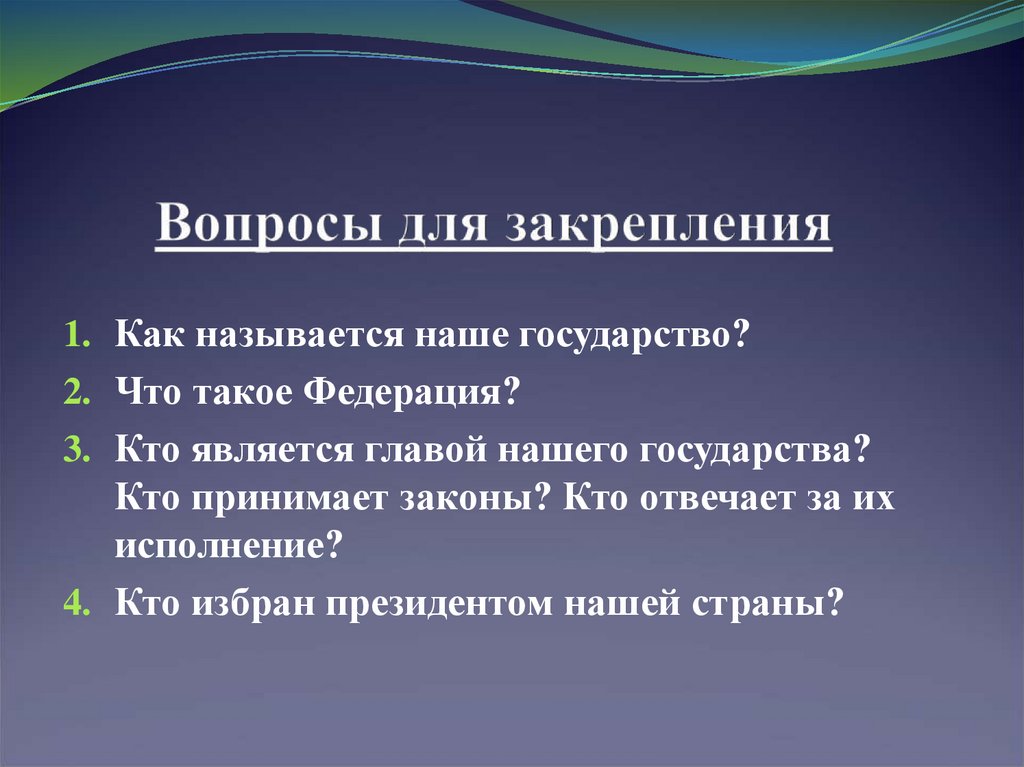 Вопросы для закрепления

1. Как называется наше государство?
2. Что такое Федерация?
3. Кто является главой нашего государства? Кто принимает законы? Кто отвечает за их исполнение?
4. Кто избран президентом нашей страны?